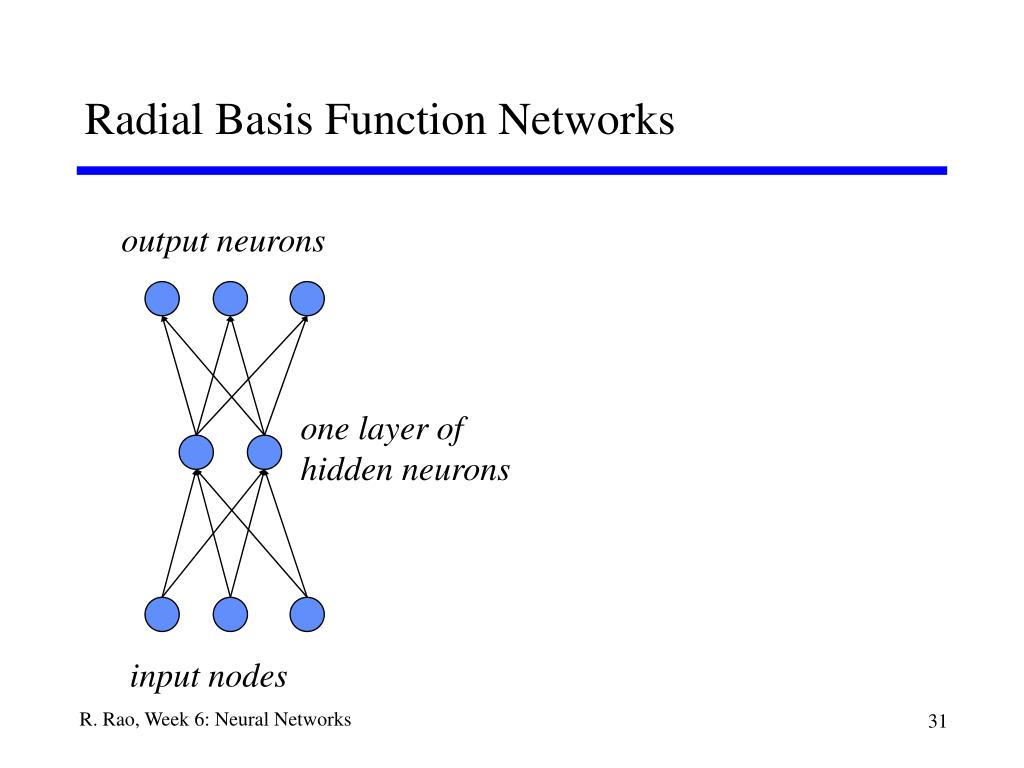 Radial Basis Function Networks

output neurons

one layer of
hidden neurons

input nodes

R. Rao, Week 6: Neural Networks

31